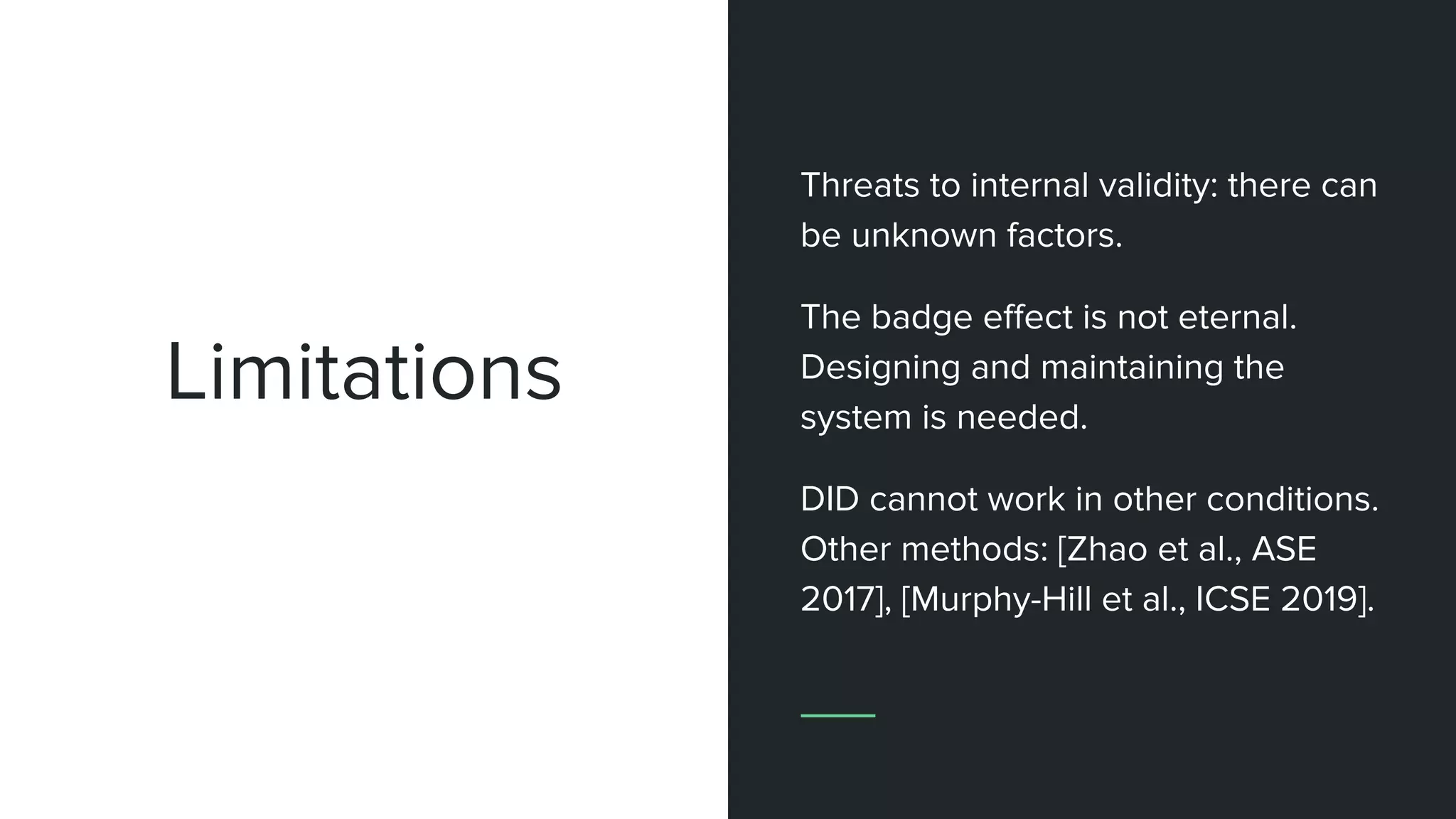 Limitations

Threats to internal validity: there can be unknown factors.

The badge effect is not eternal. Designing and maintaining the system is needed.

DID cannot work in other conditions. Other methods: [Zhao et al., ASE 2017], [Murphy-Hill et al., ICSE 2019].